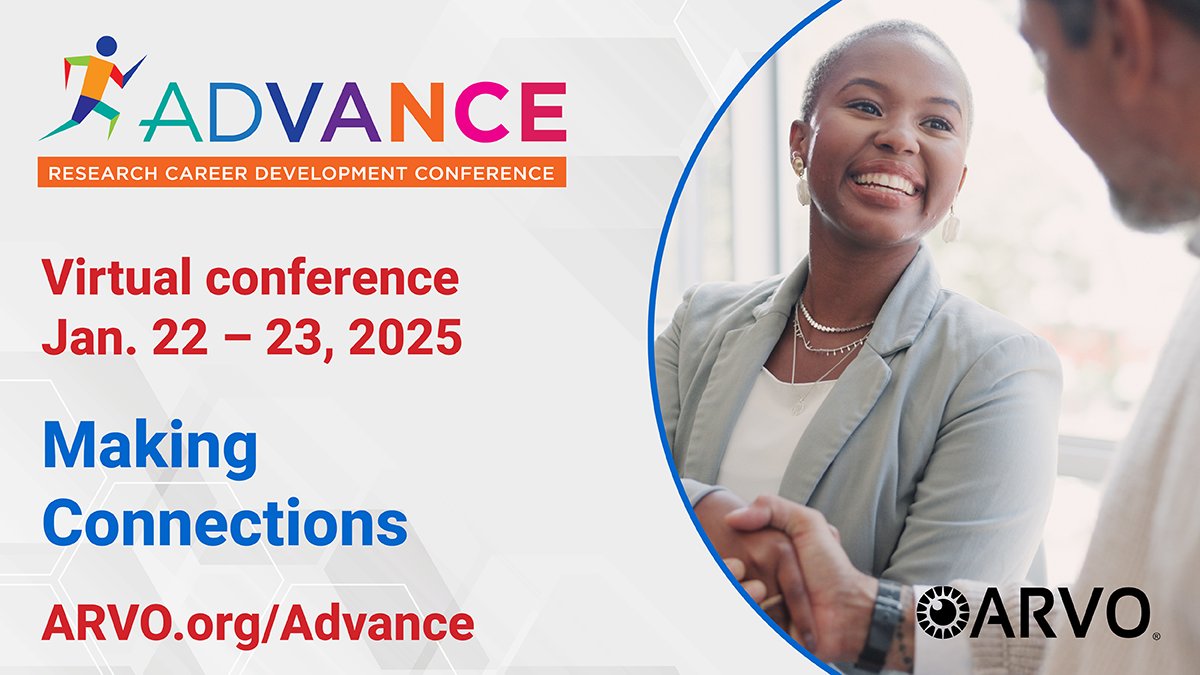 ADVANCE
RESEARCH CAREER DEVELOPMENT CONFERENCE

Virtual conference
Jan. 22 – 23, 2025

Making Connections

ARVO.org/Advance

ARVO®